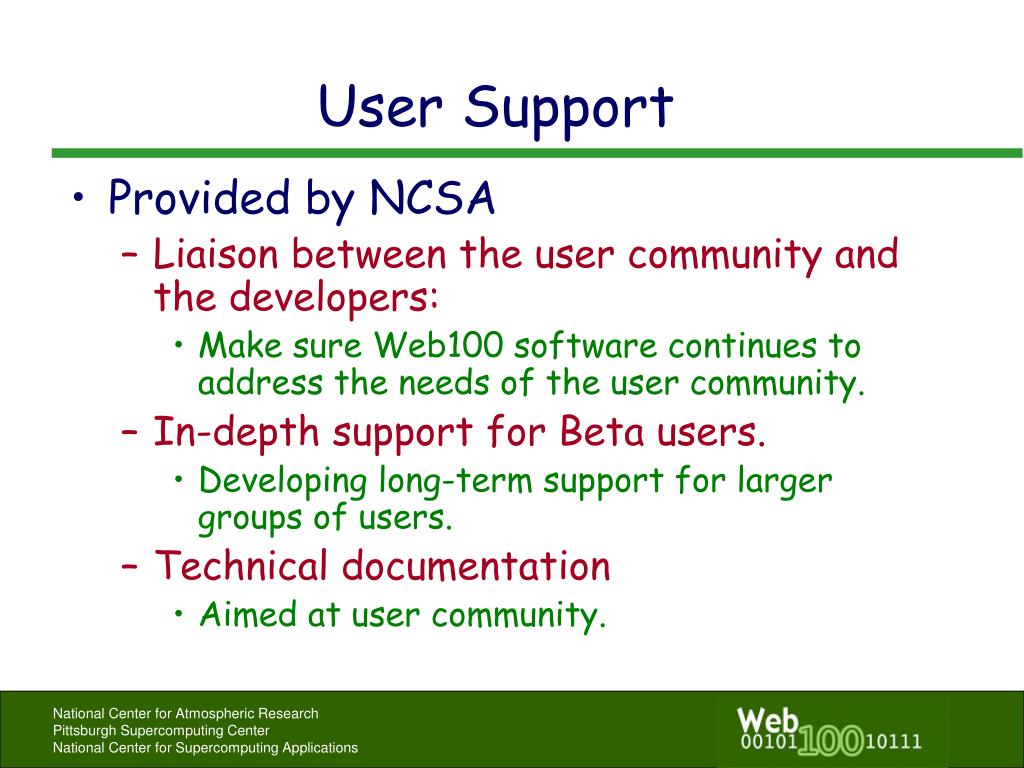 User Support

• Provided by NCSA
– Liaison between the user community and the developers:
• Make sure Web100 software continues to address the needs of the user community.
– In-depth support for Beta users.
• Developing long-term support for larger groups of users.
– Technical documentation
• Aimed at user community.

National Center for Atmospheric Research
Pittsburgh Supercomputing Center
National Center for Supercomputing Applications

Web
00101 100 10111